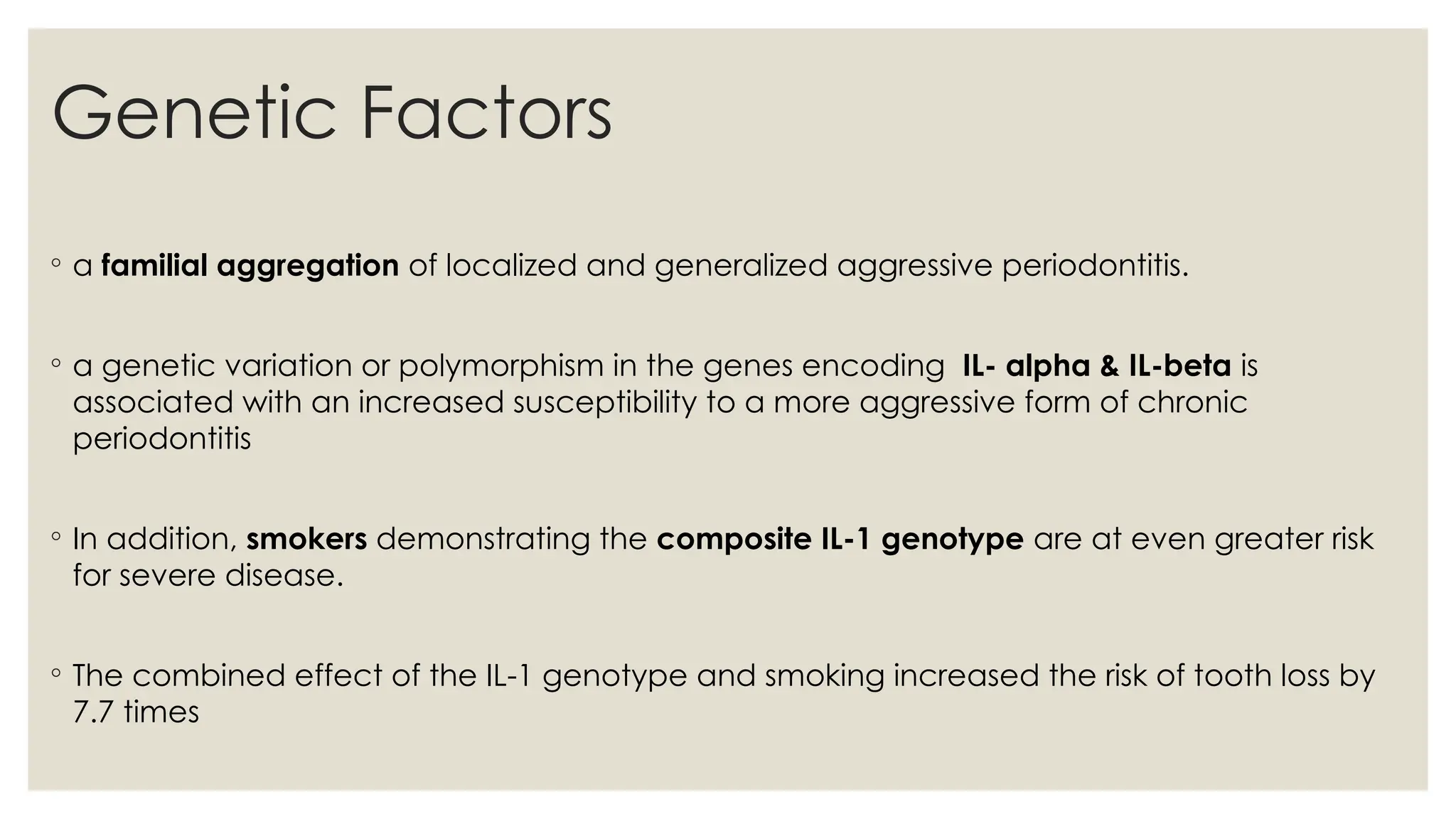 Genetic Factors

◦ a familial aggregation of localized and generalized aggressive periodontitis.

◦ a genetic variation or polymorphism in the genes encoding IL- alpha & IL-beta is associated with an increased susceptibility to a more aggressive form of chronic periodontitis

◦ In addition, smokers demonstrating the composite IL-1 genotype are at even greater risk for severe disease.

◦ The combined effect of the IL-1 genotype and smoking increased the risk of tooth loss by 7.7 times